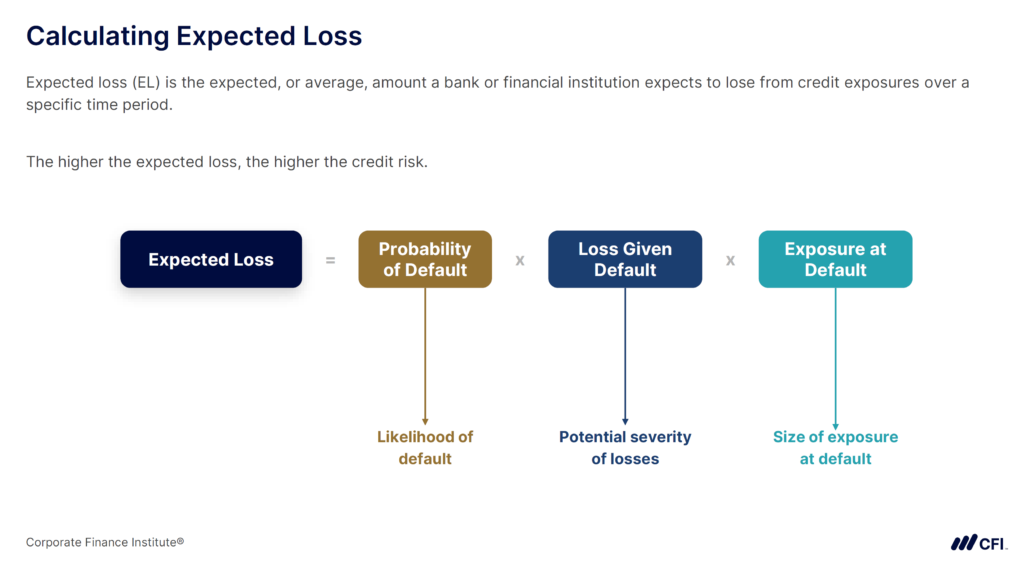 Calculating Expected Loss

Expected loss (EL) is the expected, or average, amount a bank or financial institution expects to lose from credit exposures over a specific time period.

The higher the expected loss, the higher the credit risk.

Expected Loss = Probability of Default x Loss Given Default x Exposure at Default

Likelihood of default

Potential severity of losses

Size of exposure at default

Corporate Finance Institute®

CFI.